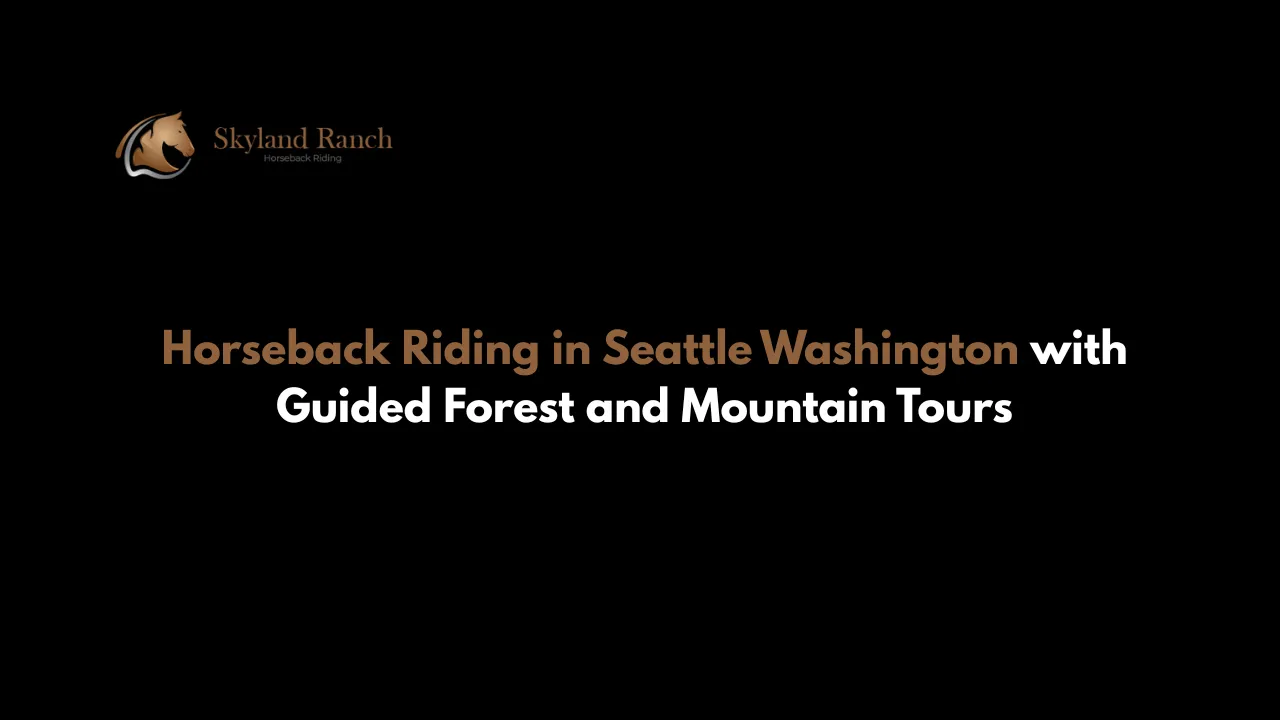 Skyland Ranch
Horseback Riding

Horseback Riding in Seattle Washington with Guided Forest and Mountain Tours